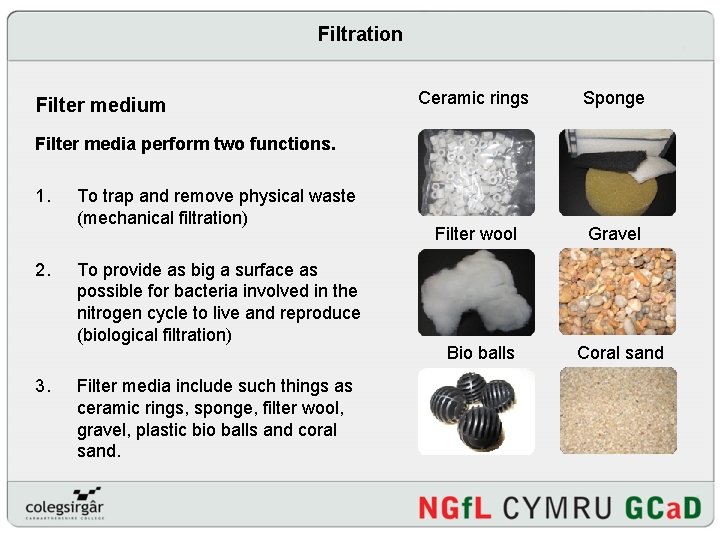 Filtration

Filter medium

Filter media perform two functions.

1. To trap and remove physical waste (mechanical filtration)

2. To provide as big a surface as possible for bacteria involved in the nitrogen cycle to live and reproduce (biological filtration)

3. Filter media include such things as ceramic rings, sponge, filter wool, gravel, plastic bio balls and coral sand.

Ceramic rings

Sponge

Filter wool

Gravel

Bio balls

Coral sand

colegsirgâr
CARMARTHENSHIRE COLLEGE

NGfL CYMRU GCaD